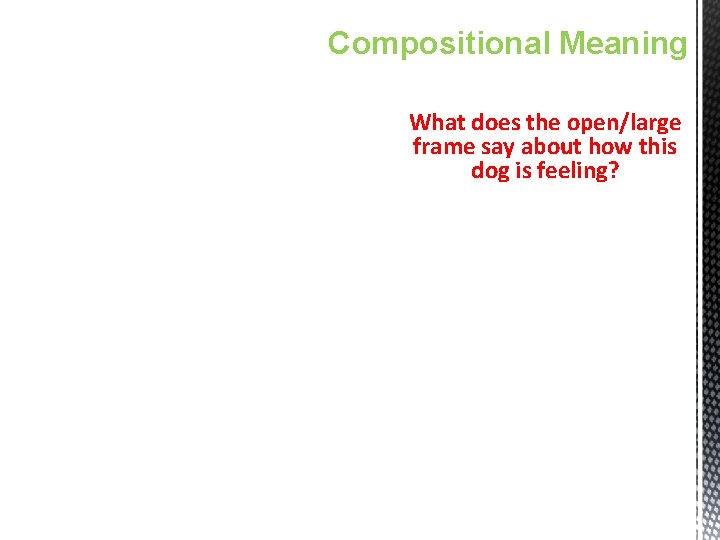 Compositional Meaning

What does the open/large frame say about how this dog is feeling?